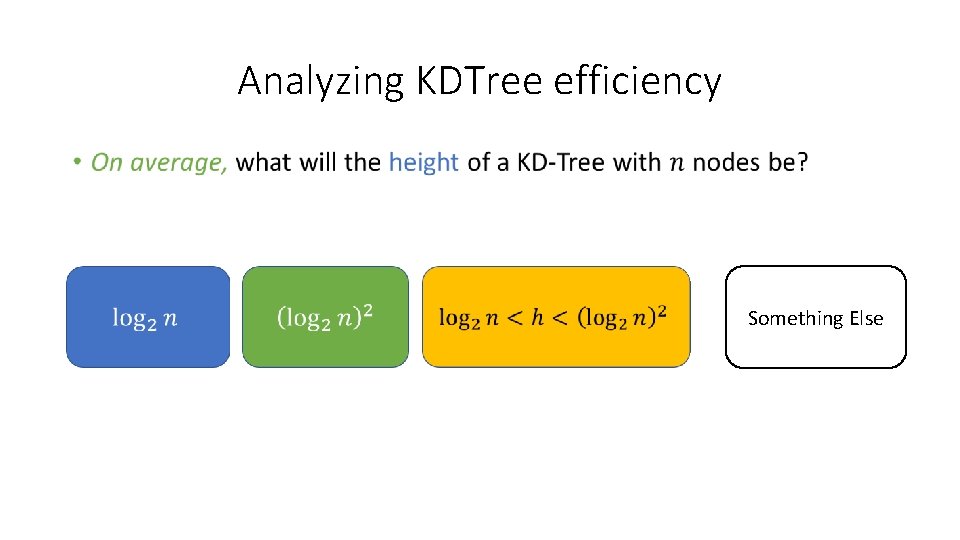 Analyzing KDTree efficiency

• On average, what will the height of a KD-Tree with $n$ nodes be?

$\log_2 n$

$(\log_2 n)^2$

$\log_2 n < h < (\log_2 n)^2$

Something Else